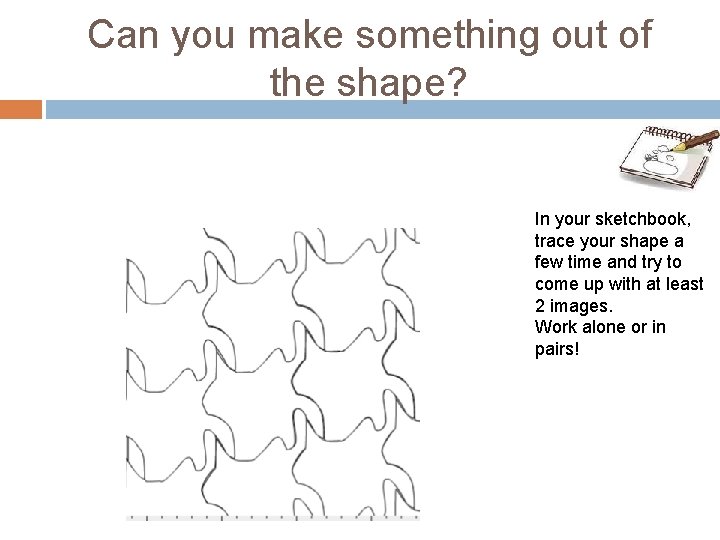 Can you make something out of the shape?

In your sketchbook, trace your shape a few time and try to come up with at least 2 images.
Work alone or in pairs!